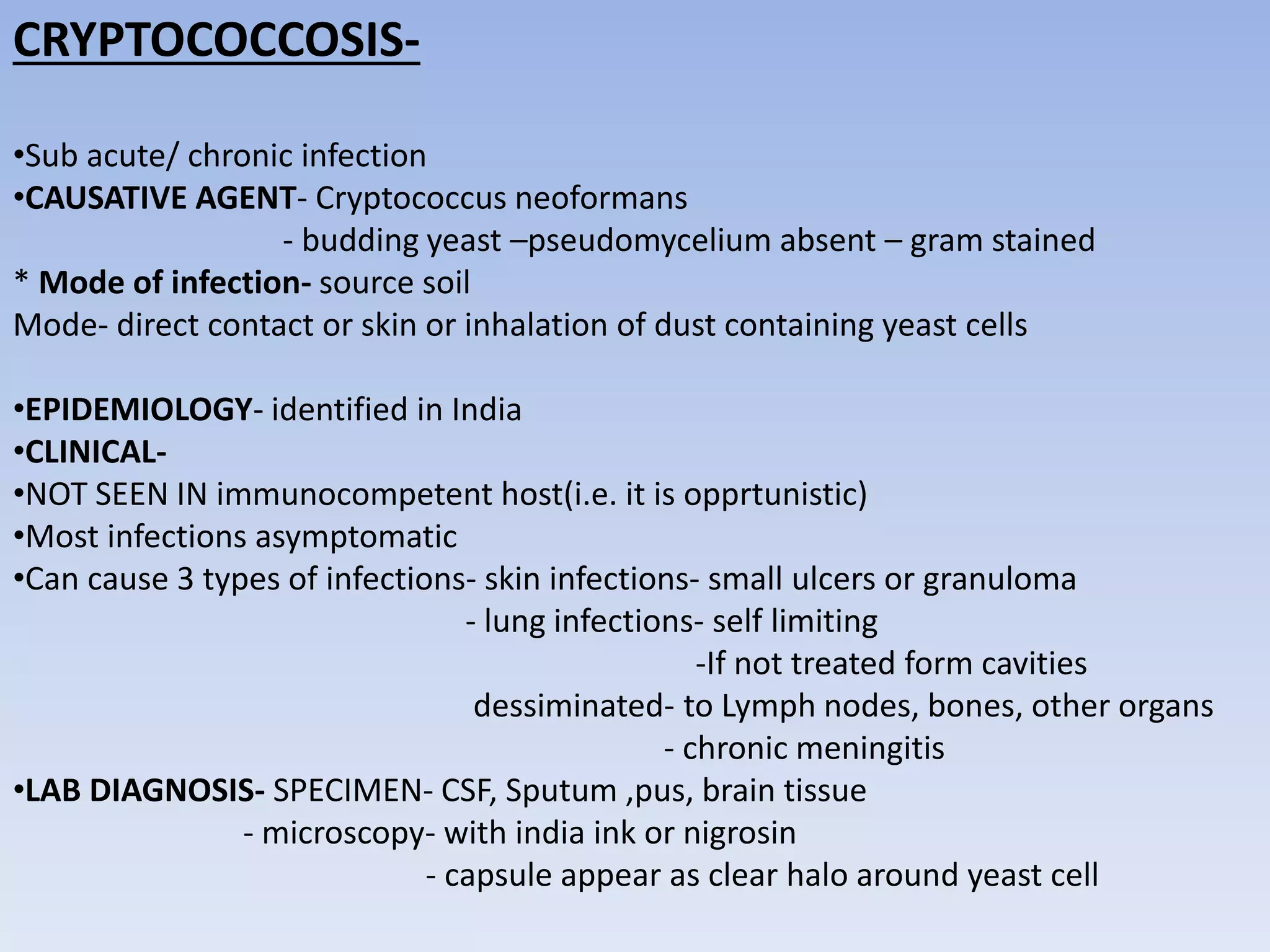 CRYPTOCOCCOSIS-

•Sub acute/ chronic infection
•CAUSATIVE AGENT- Cryptococcus neoformans
- budding yeast –pseudomycelium absent – gram stained
* Mode of infection- source soil
Mode- direct contact or skin or inhalation of dust containing yeast cells

•EPIDEMIOLOGY- identified in India
•CLINICAL-
•NOT SEEN IN immunocompetent host(i.e. it is opprtunistic)
•Most infections asymptomatic
•Can cause 3 types of infections- skin infections- small ulcers or granuloma
- lung infections- self limiting
-If not treated form cavities
dessiminated- to Lymph nodes, bones, other organs
- chronic meningitis
•LAB DIAGNOSIS- SPECIMEN- CSF, Sputum ,pus, brain tissue
- microscopy- with india ink or nigrosin
- capsule appear as clear halo around yeast cell